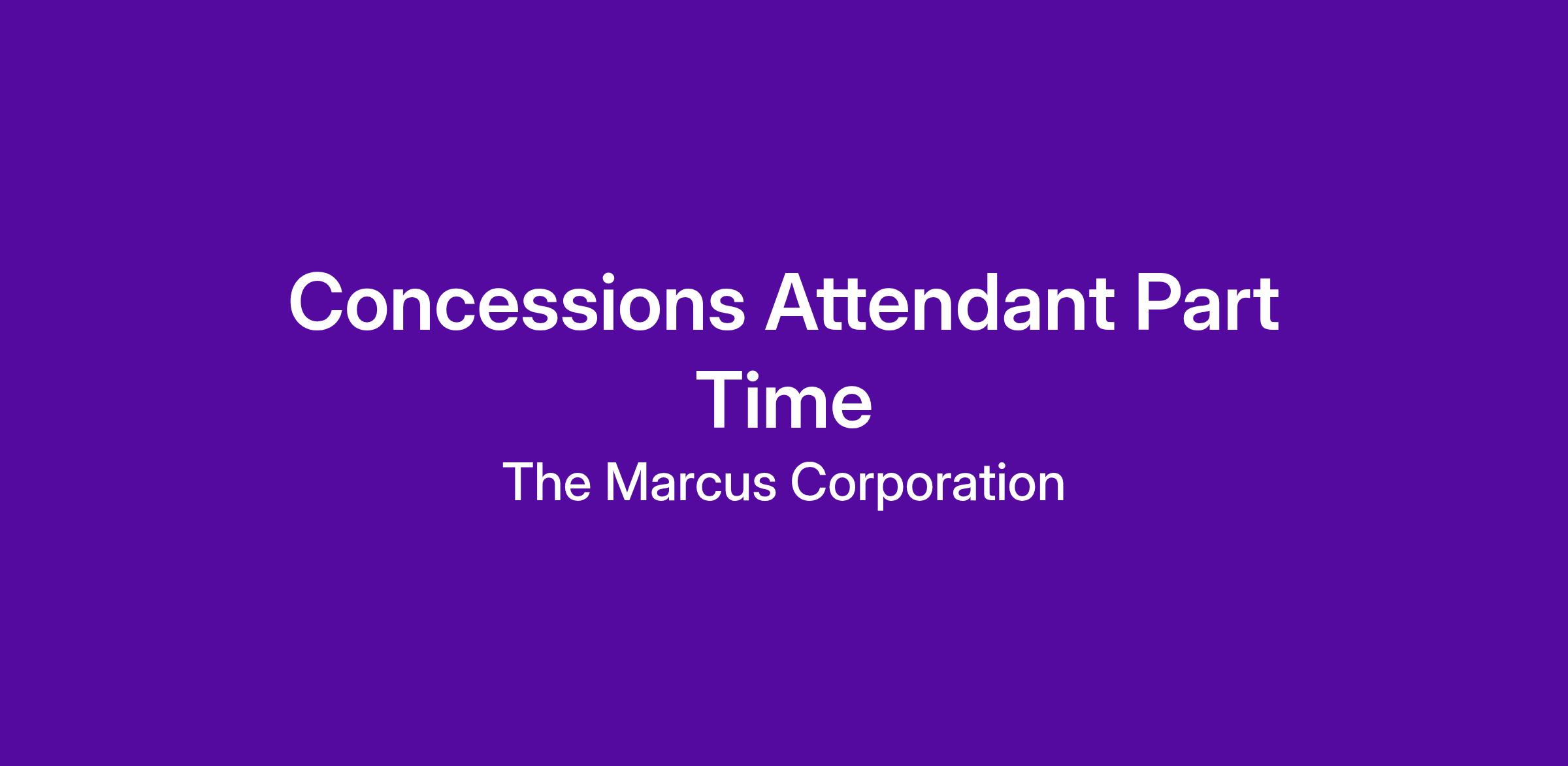 Concessions Attendant Part Time

The Marcus Corporation